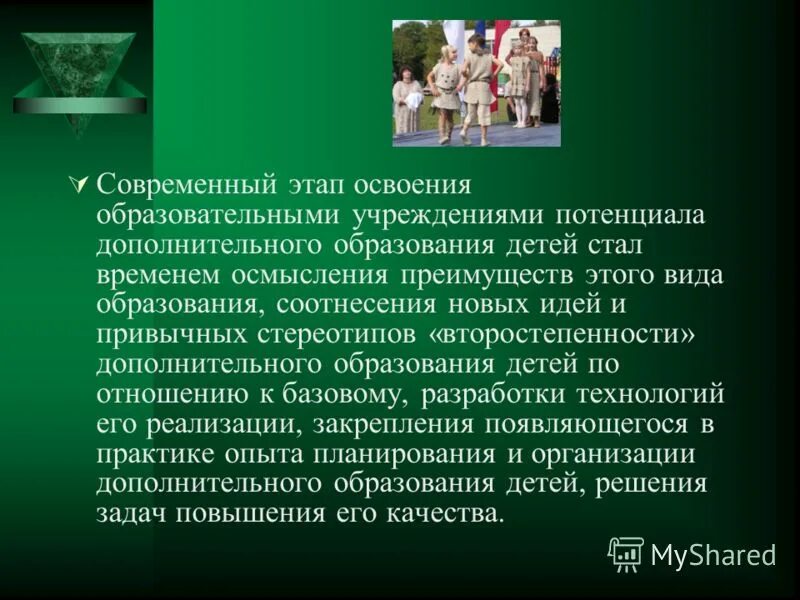 Современный этап освоения образовательными учреждениями потенциала дополнительного образования детей стал временем осмысления преимуществ этого вида образования, соотнесения новых идей и привычных стереотипов «второстепенности» дополнительного образования детей по отношению к базовому, разработки технологий его реализации, закрепления появляющегося в практике опыта планирования и организации дополнительного образования детей, решения задач повышения его качества.

MyShared